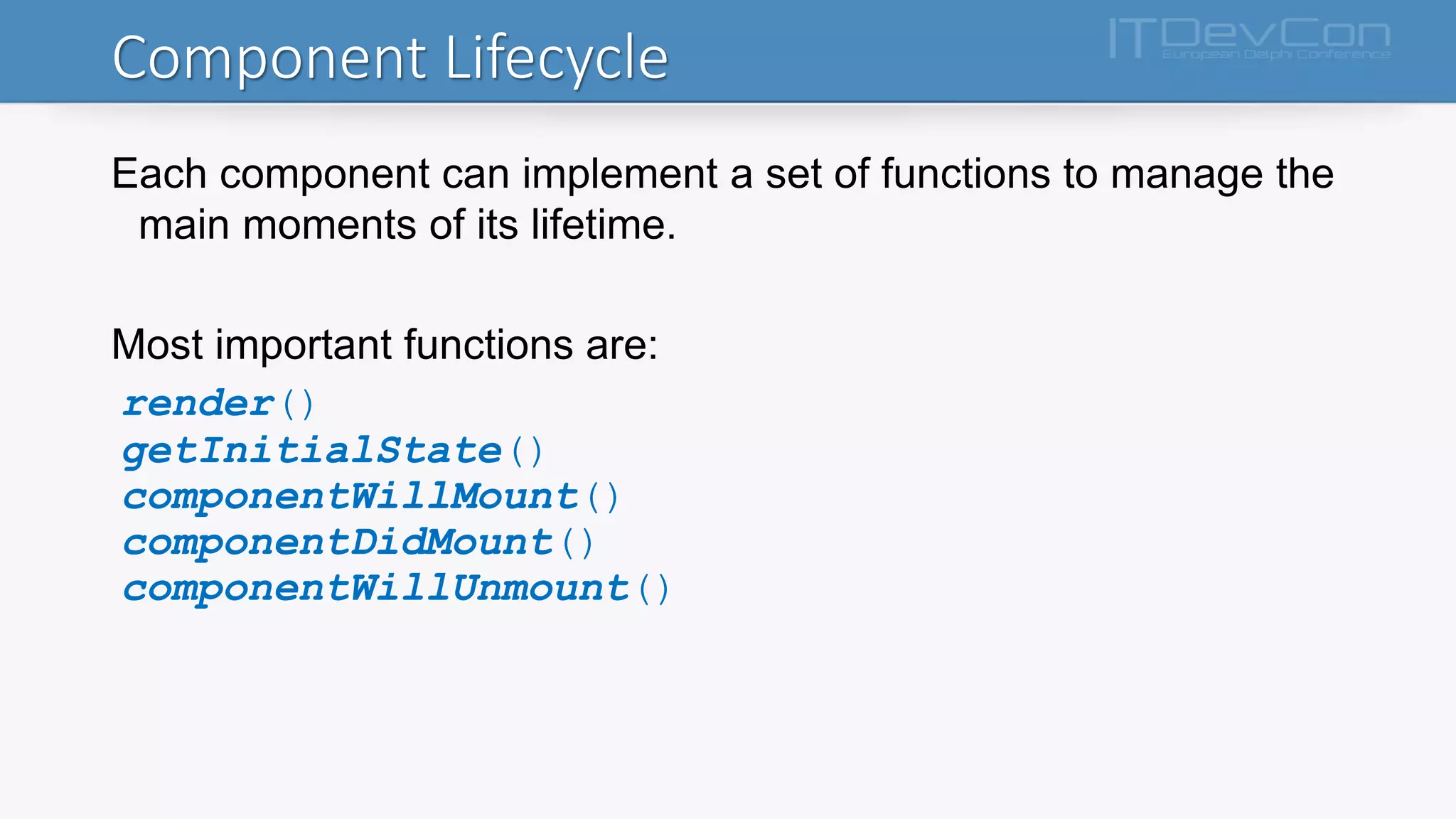 Component Lifecycle

ITDevCon
European Delphi Conference

Each component can implement a set of functions to manage the main moments of its lifetime.

Most important functions are:

render()
getInitialState()
componentWillMount()
componentDidMount()
componentWillUnmount()